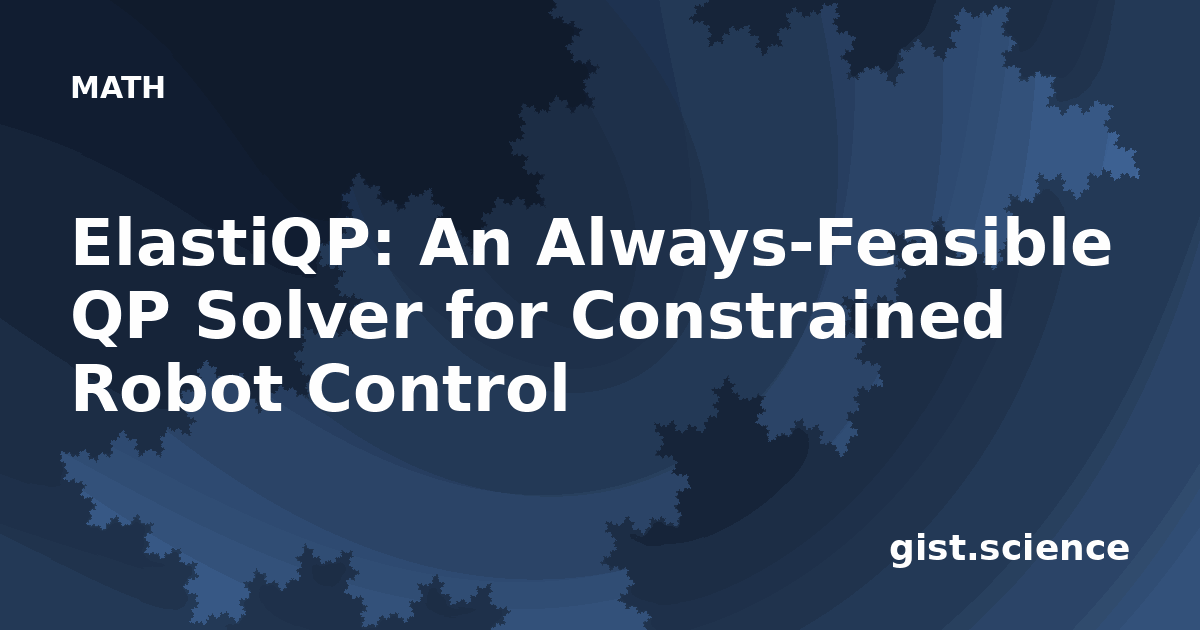 MATH

ElastiQP: An Always-Feasible QP Solver for Constrained Robot Control

gist.science